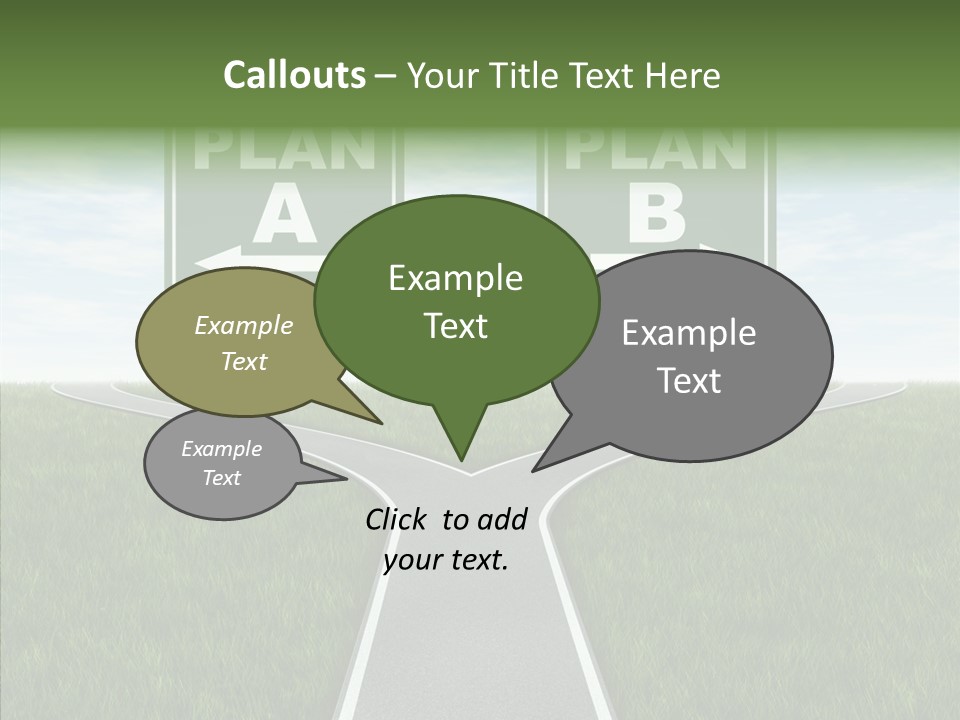 Callouts – Your Title Text Here

PLAN A

PLAN B

Example Text

Example Text

Example Text

Example Text

Click to add your text.